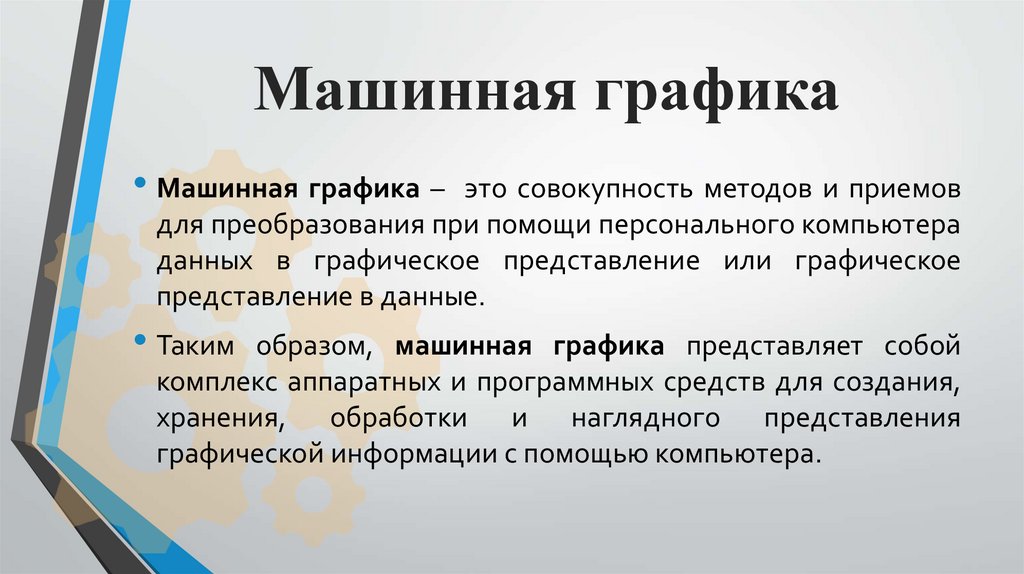 Машинная графика

• Машинная графика – это совокупность методов и приемов для преобразования при помощи персонального компьютера данных в графическое представление или графическое представление в данные.

• Таким образом, машинная графика представляет собой комплекс аппаратных и программных средств для создания, хранения, обработки и наглядного представления графической информации с помощью компьютера.